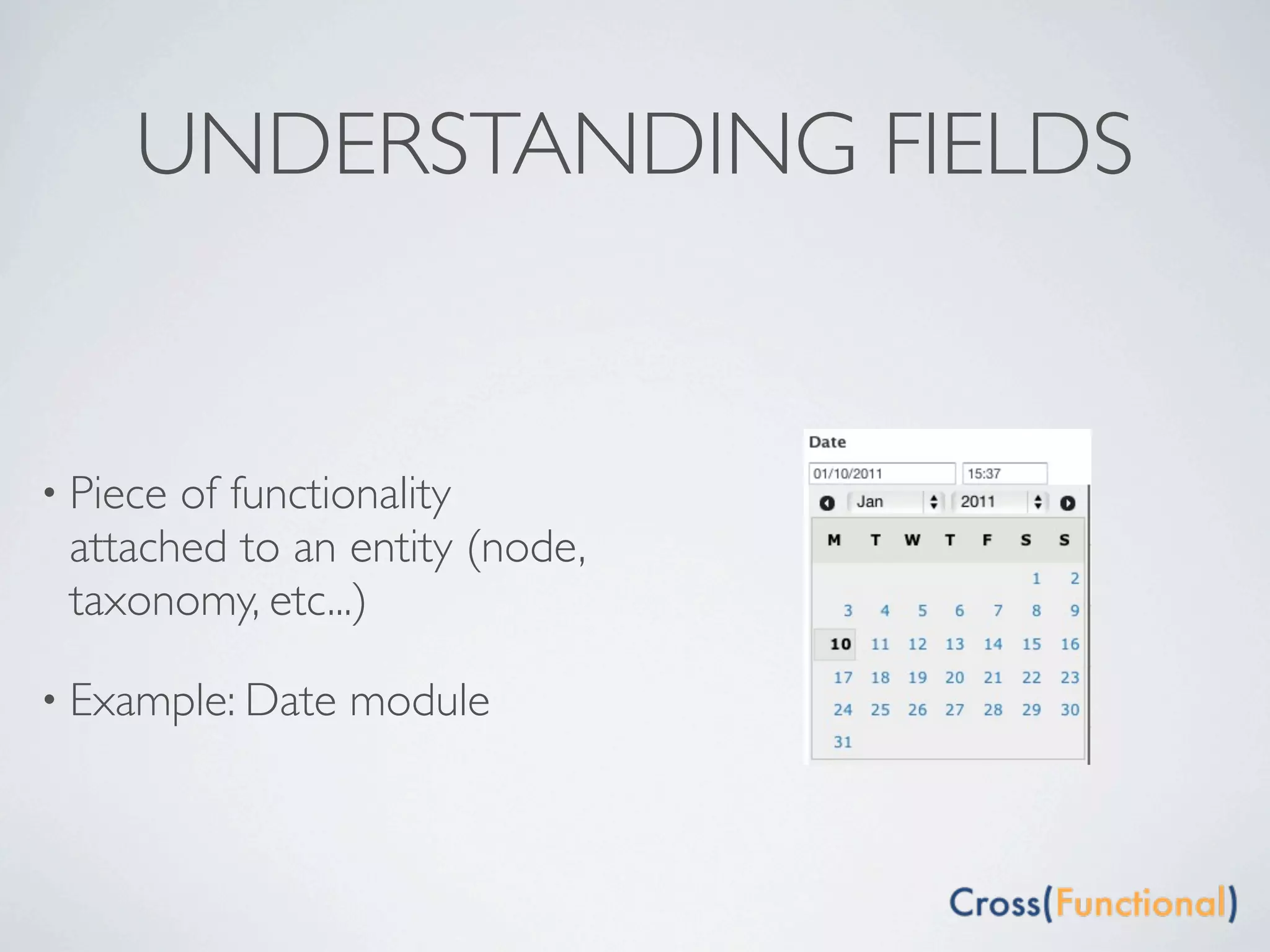 UNDERSTANDING FIELDS

• Piece of functionality attached to an entity (node, taxonomy, etc...)

• Example: Date module

Date

01/10/2011 15:37

Jan 2011

| M | T | W | T | F | S | S |
|---|---|---|---|---|---|---|
| | | | | | 1 | 2 |
| 3 | 4 | 5 | 6 | 7 | 8 | 9 |
| 10 | 11 | 12 | 13 | 14 | 15 | 16 |
| 17 | 18 | 19 | 20 | 21 | 22 | 23 |
| 24 | 25 | 26 | 27 | 28 | 29 | 30 |
| 31 | | | | | | |

Cross(Functional)